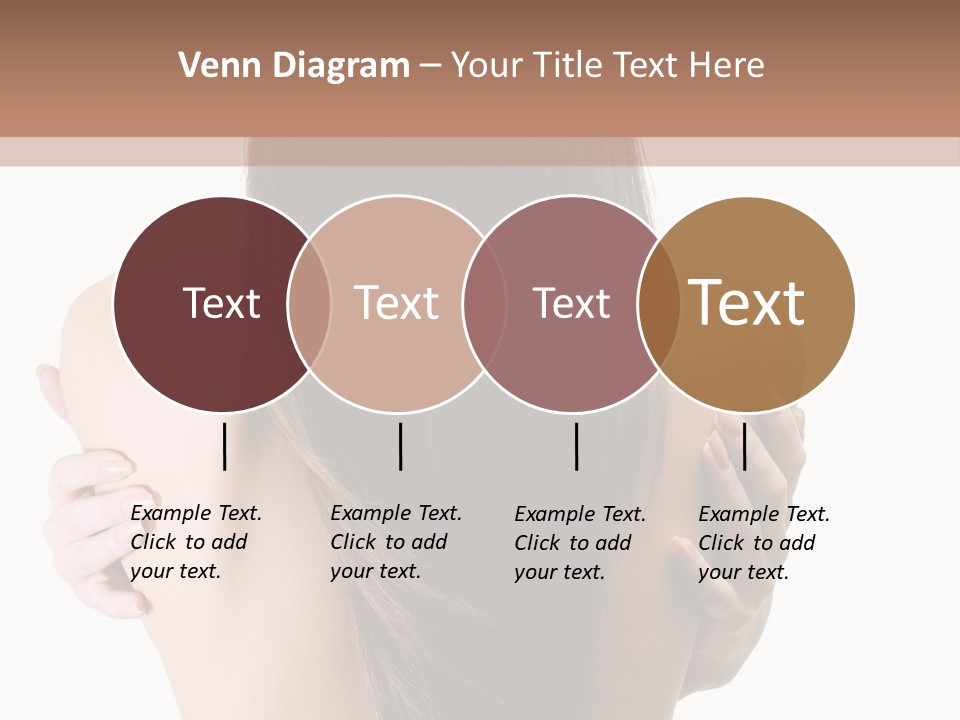 Venn Diagram – Your Title Text Here

Text

Text

Text

Text

Example Text. Click to add your text.

Example Text. Click to add your text.

Example Text. Click to add your text.

Example Text. Click to add your text.